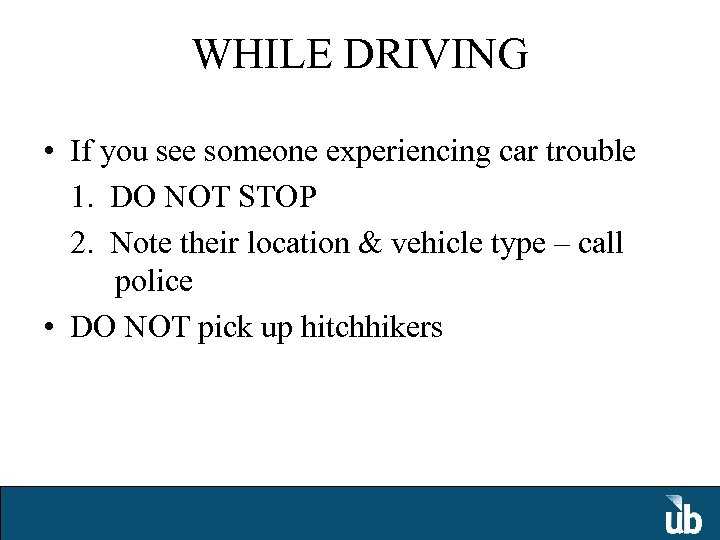 WHILE DRIVING

• If you see someone experiencing car trouble
1. DO NOT STOP
2. Note their location & vehicle type – call police
• DO NOT pick up hitchhikers

ub